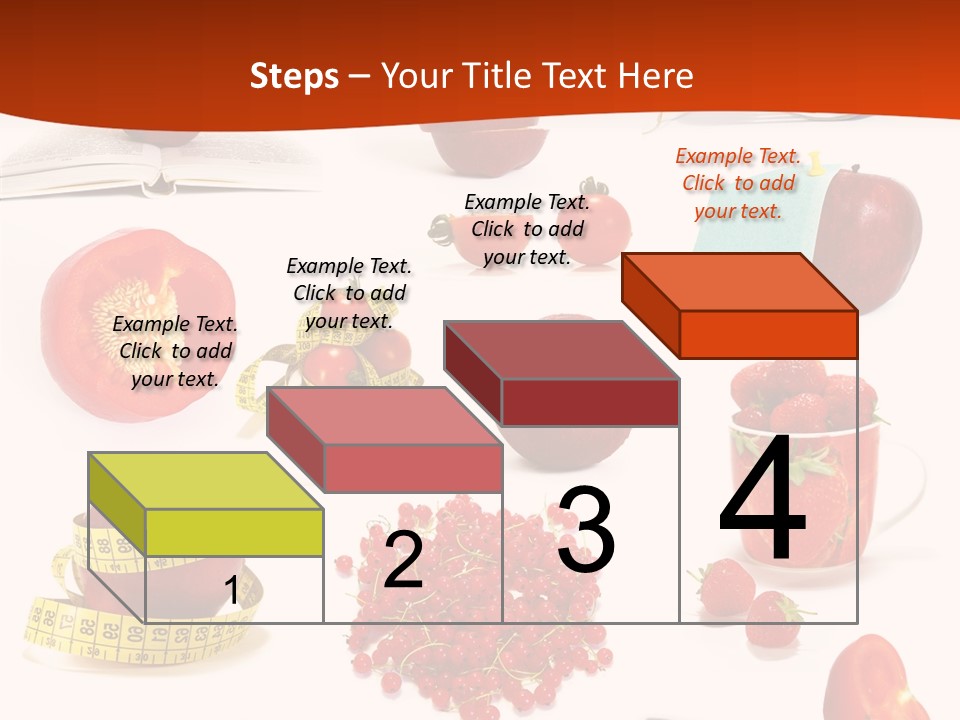 Steps – Your Title Text Here

Example Text. Click to add your text.

Example Text. Click to add your text.

Example Text. Click to add your text.

Example Text. Click to add your text.

1

2

3

4